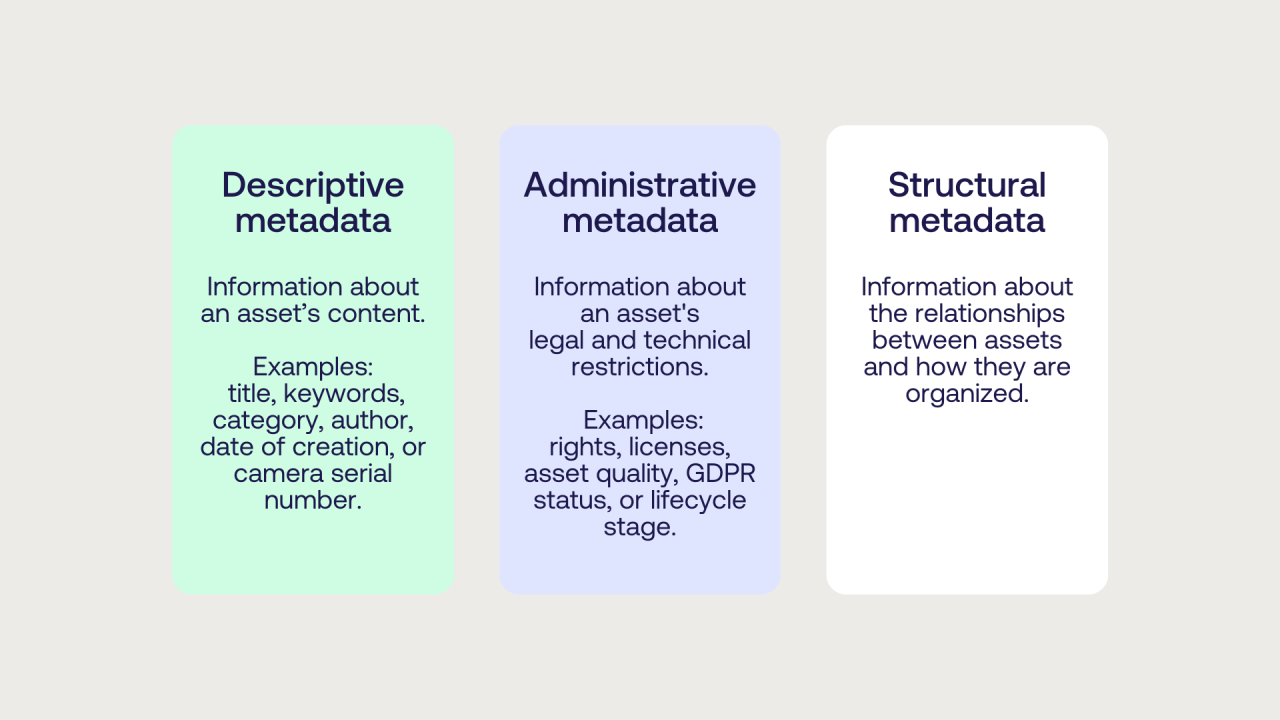 Descriptive metadata

Information about an asset’s content.

Examples: title, keywords, category, author, date of creation, or camera serial number.

Administrative metadata

Information about an asset's legal and technical restrictions.

Examples: rights, licenses, asset quality, GDPR status, or lifecycle stage.

Structural metadata

Information about the relationships between assets and how they are organized.